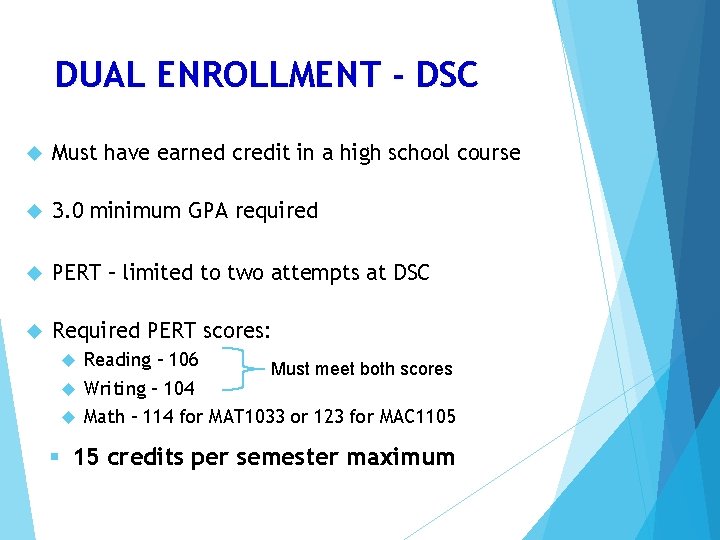 DUAL ENROLLMENT - DSC

Must have earned credit in a high school course

3.0 minimum GPA required

PERT – limited to two attempts at DSC

Required PERT scores:

Reading – 106

Writing – 104

Must meet both scores

Math – 114 for MAT1033 or 123 for MAC1105

15 credits per semester maximum